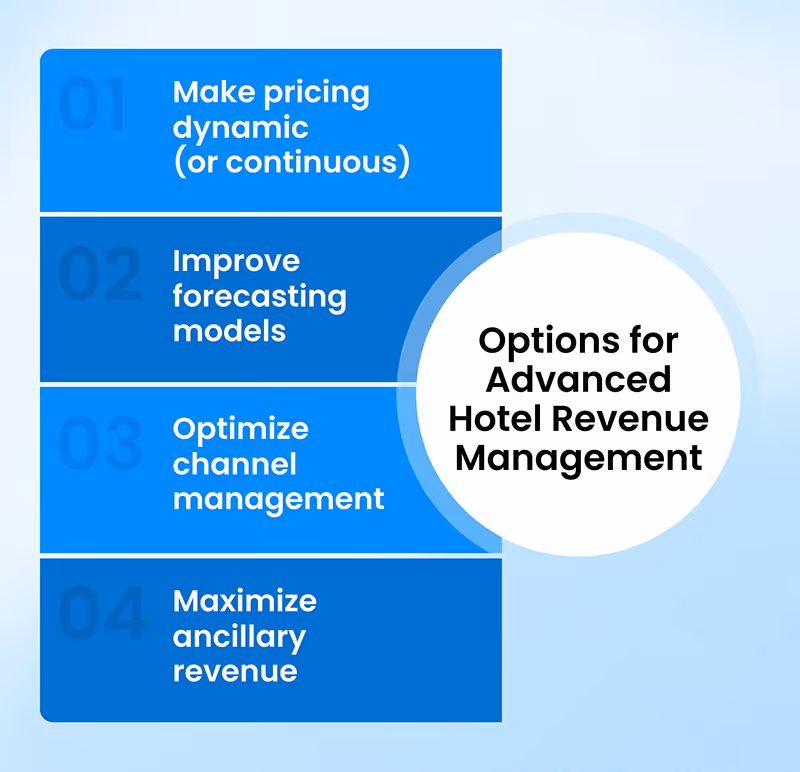 01 Make pricing dynamic (or continuous)

02 Improve forecasting models

03 Optimize channel management

04 Maximize ancillary revenue

Options for Advanced Hotel Revenue Management